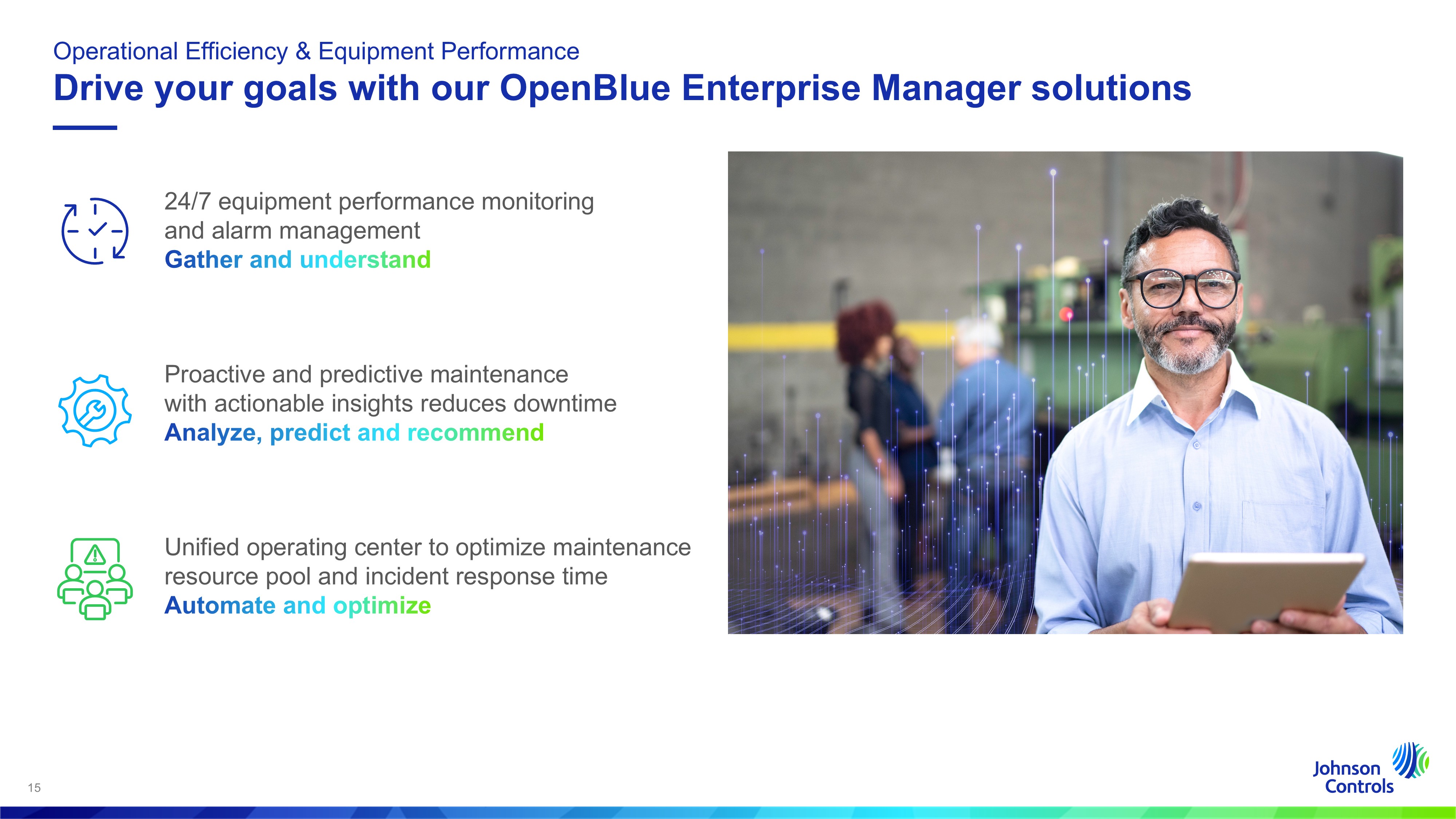 Operational Efficiency & Equipment Performance

Drive your goals with our OpenBlue Enterprise Manager solutions

24/7 equipment performance monitoring and alarm management
Gather and understand

Proactive and predictive maintenance with actionable insights reduces downtime
Analyze, predict and recommend

Unified operating center to optimize maintenance resource pool and incident response time
Automate and optimize

15

Johnson Controls